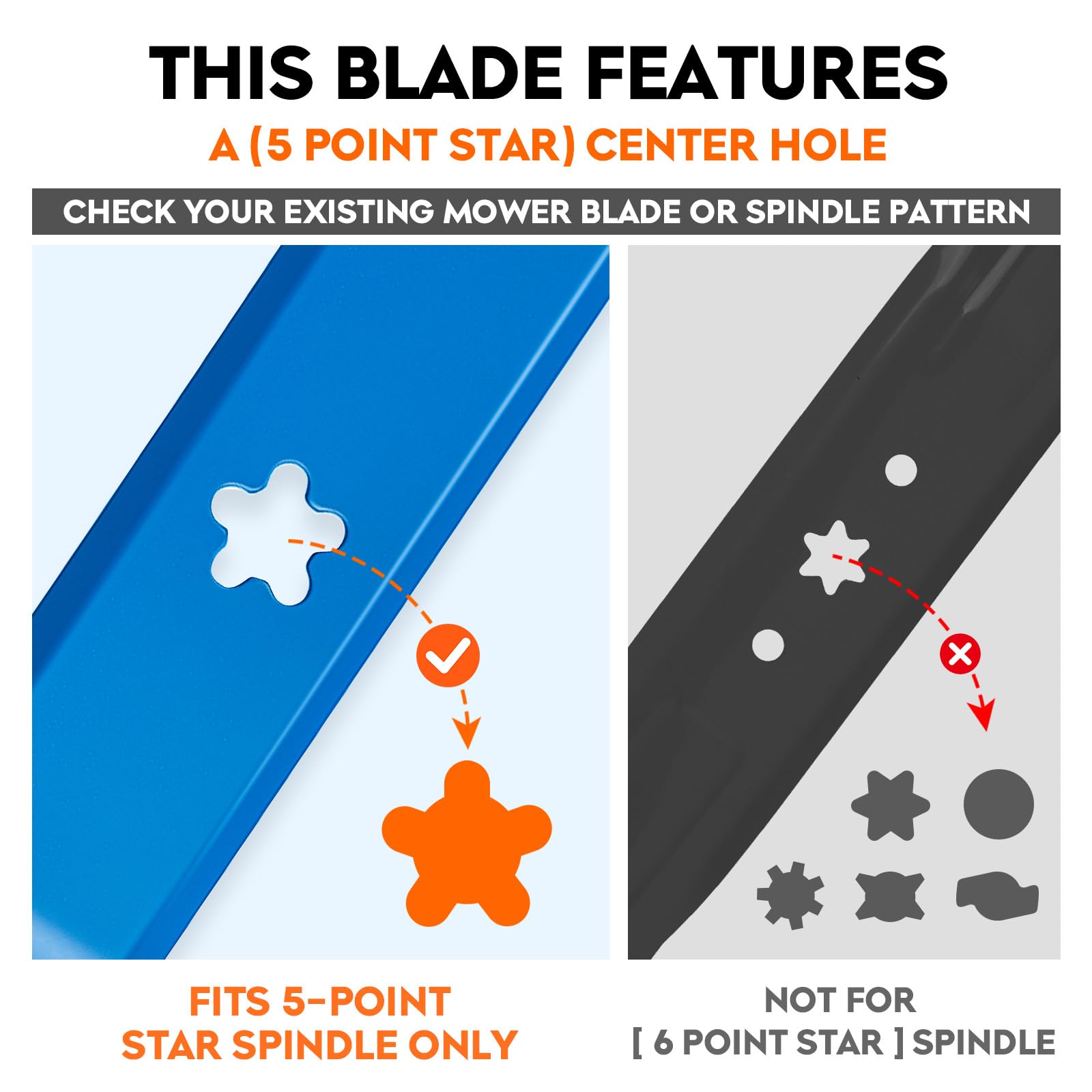 THIS BLADE FEATURES
A (5 POINT STAR) CENTER HOLE

CHECK YOUR EXISTING MOWER BLADE OR SPINDLE PATTERN

FITS 5-POINT STAR SPINDLE ONLY

NOT FOR [ 6 POINT STAR ] SPINDLE